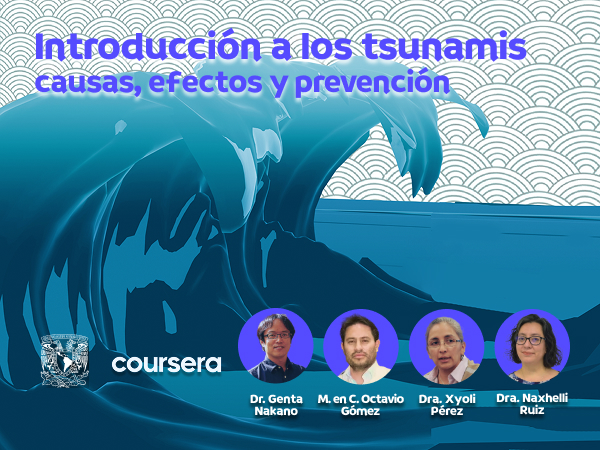 Introducción a los tsunamis
causas, efectos y prevención

coursera

Dr. Genta Nakano

M. en C. Octavio Gómez

Dra. Xyoli Pérez

Dra. Naxhelli Ruiz